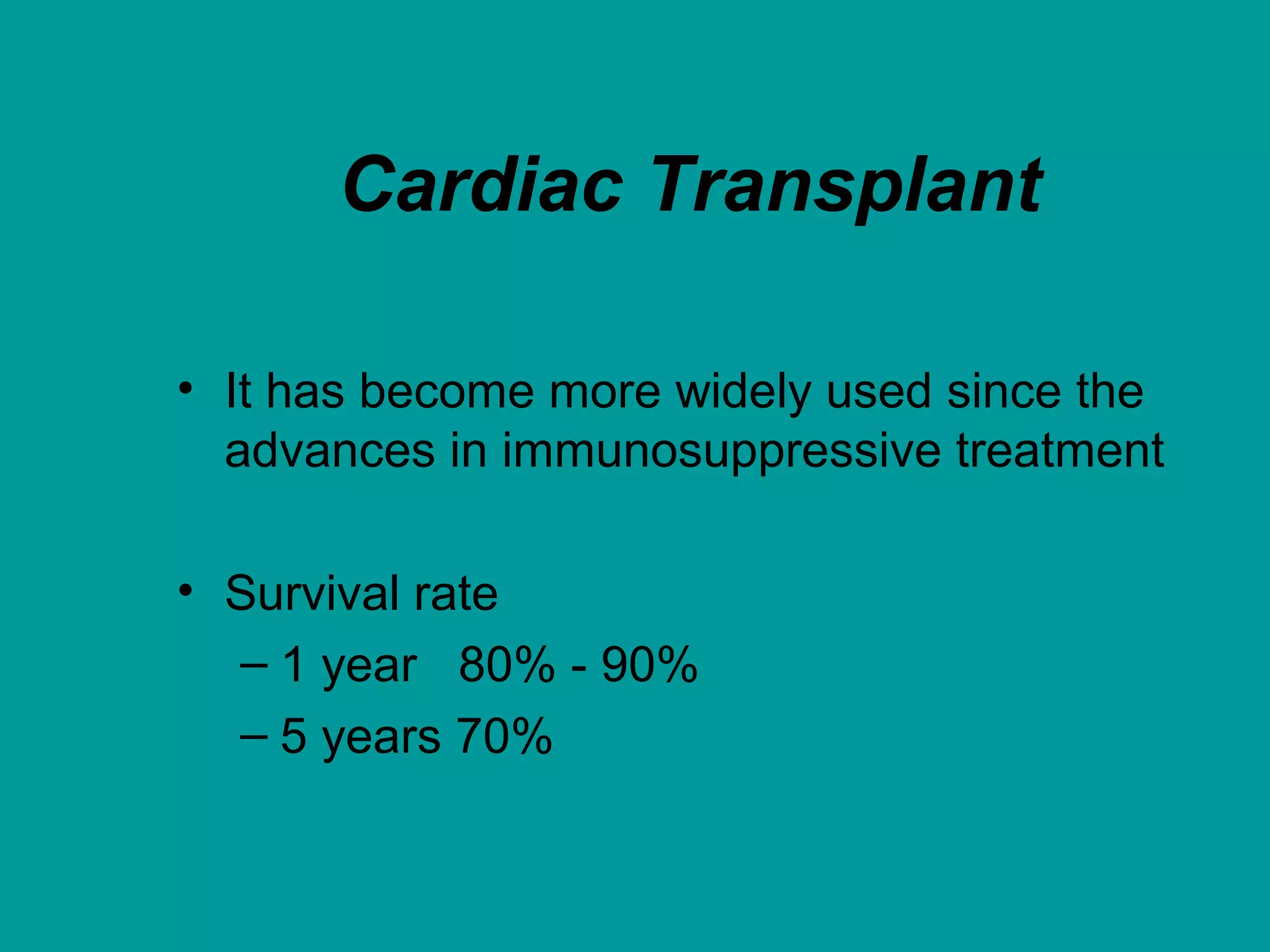 Cardiac Transplant

• It has become more widely used since the advances in immunosuppressive treatment

• Survival rate
– 1 year 80% - 90%
– 5 years 70%